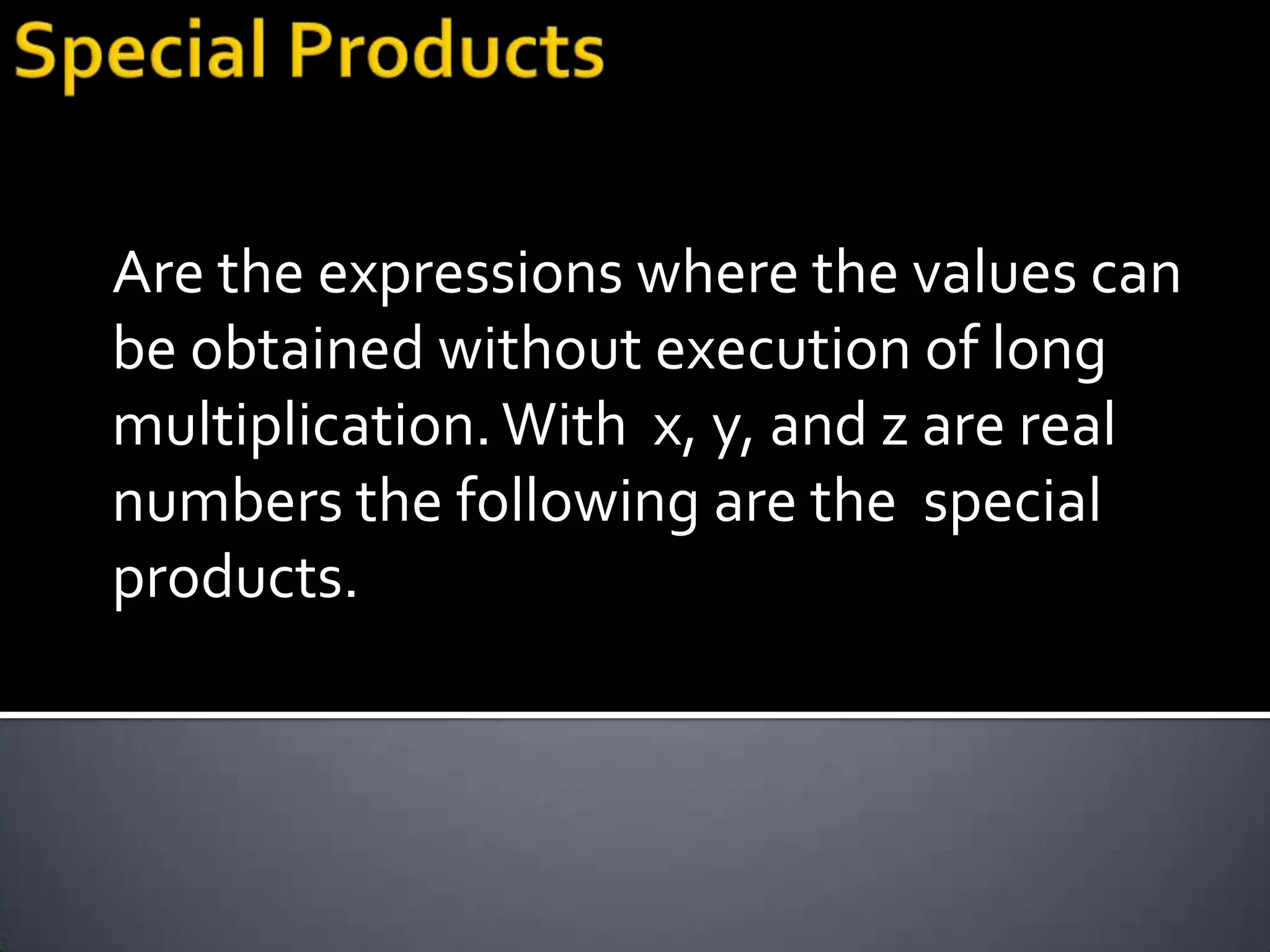 Special Products

Are the expressions where the values can be obtained without execution of long multiplication. With x, y, and z are real numbers the following are the special products.